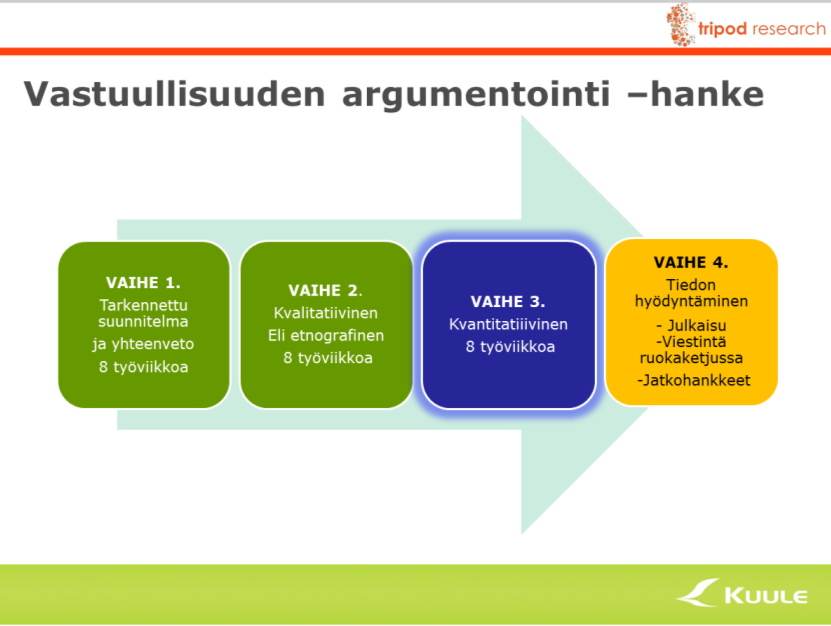 tripod research

Vastuullisuuden argumentointi –hanke

VAIHE 1.
Tarkennettu suunnitelma ja yhteenveto
8 työviikkoa

VAIHE 2.
Kvalitatiivinen
Eli etnografinen
8 työviikkoa

VAIHE 3.
Kvantitatiiivinen
8 työviikkoa

VAIHE 4.
Tiedon hyödyntäminen
- Julkaisu
-Viestintä ruokaketjussa
-Jatkohankkeet

KUULE